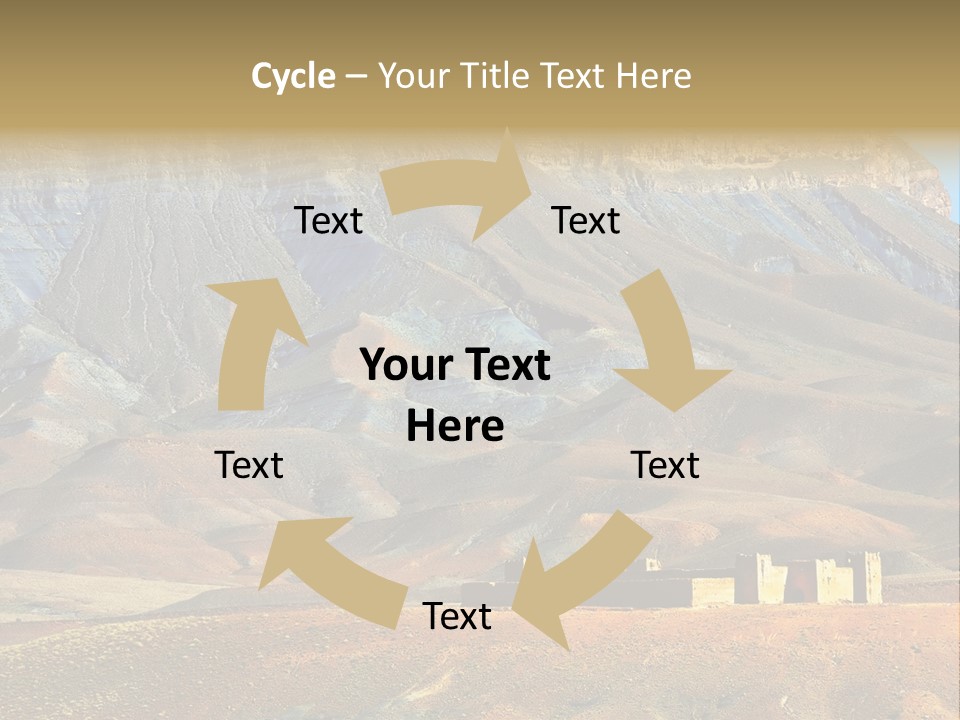 Cycle – Your Title Text Here

Text

Text

Your Text Here

Text

Text

Text